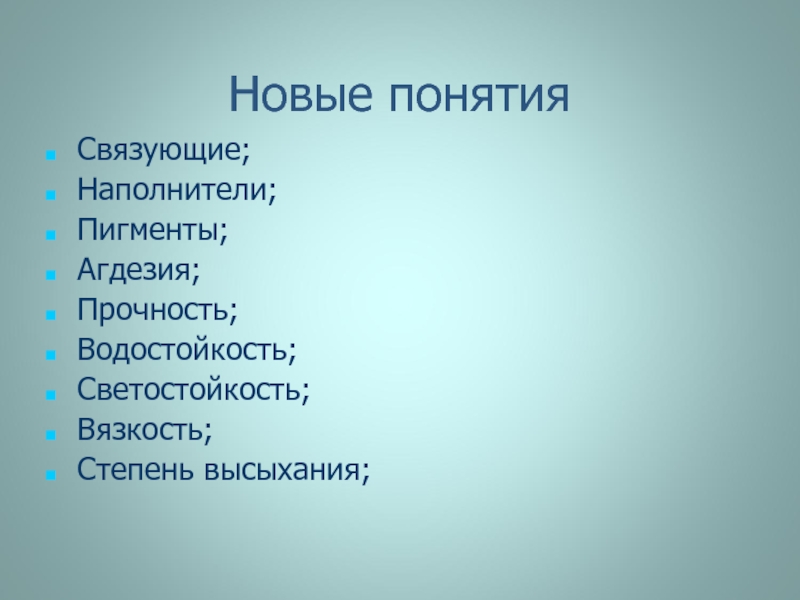 Новые понятия

- Связующие;
- Наполнители;
- Пигменты;
- Агдезия;
- Прочность;
- Водостойкость;
- Светостойкость;
- Вязкость;
- Степень высыхания;